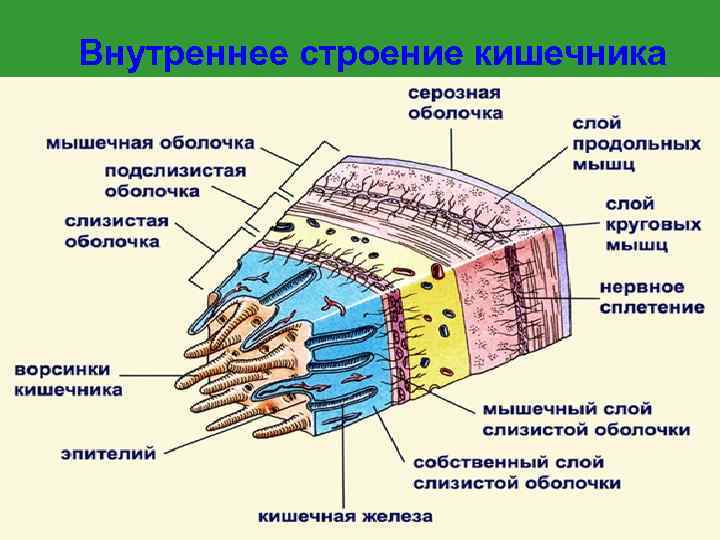 Внутреннее строение кишечника

серозная оболочка

мышечная оболочка

подслизистая оболочка

слизистая оболочка

слой продольных мышц

слой круговых мышц

нервное сплетение

ворсинки кишечника

эпителий

мышечный слой слизистой оболочки

собственный слой слизистой оболочки

кишечная железа